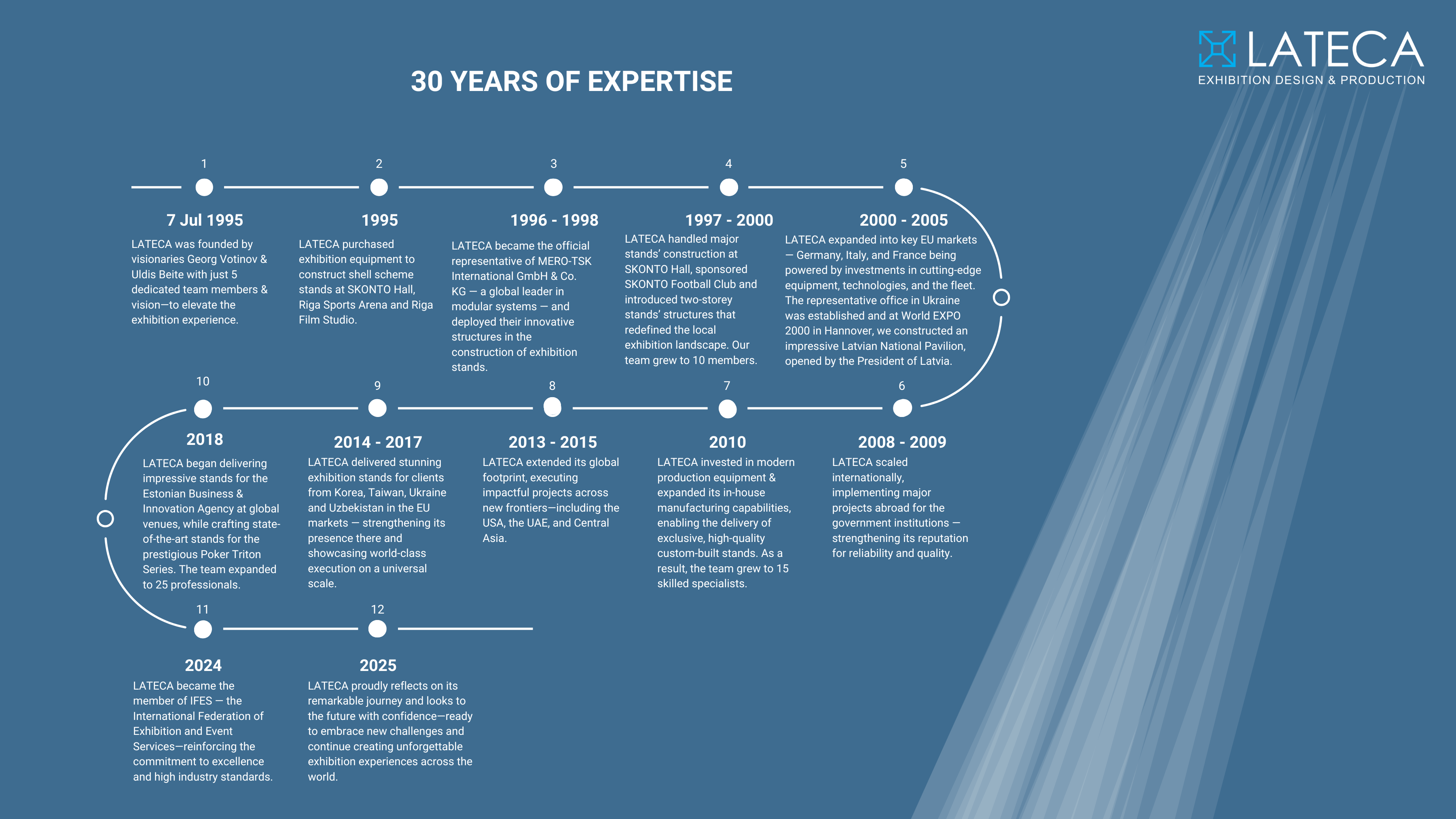 LATECA
EXHIBITION DESIGN & PRODUCTION

30 YEARS OF EXPERTISE

1

7 Jul 1995

LATECA was founded by visionaries Georg Votinov & Uldis Beite with just 5 dedicated team members & vision—to elevate the exhibition experience.

2

1995

LATECA purchased exhibition equipment to construct shell scheme stands at SKONTO Hall, Riga Sports Arena and Riga Film Studio.

3

1996 - 1998

LATECA became the official representative of MERO-TSK International GmbH & Co. KG — a global leader in modular systems — and deployed their innovative structures in the construction of exhibition stands.

4

1997 - 2000

LATECA handled major stands' construction at SKONTO Hall, sponsored SKONTO Football Club and introduced two-storey stands' structures that redefined the local exhibition landscape. Our team grew to 10 members.

5

2000 - 2005

LATECA expanded into key EU markets — Germany, Italy, and France being powered by investments in cutting-edge equipment, technologies, and the fleet. The representative office in Ukraine was established and at World EXPO 2000 in Hannover, we constructed an impressive Latvian National Pavilion, opened by the President of Latvia.

6

2008 - 2009

LATECA scaled internationally, implementing major projects abroad for the government institutions — strengthening its reputation for reliability and quality.

7

2010

LATECA invested in modern production equipment & expanded its in-house manufacturing capabilities, enabling the delivery of exclusive, high-quality custom-built stands. As a result, the team grew to 15 skilled specialists.

8

2013 - 2015

LATECA extended its global footprint, executing impactful projects across new frontiers—including the USA, the UAE, and Central Asia.

9

2014 - 2017

LATECA delivered stunning exhibition stands for clients from Korea, Taiwan, Ukraine and Uzbekistan in the EU markets — strengthening its presence there and showcasing world-class execution on a universal scale.

10

2018

LATECA began delivering impressive stands for the Estonian Business & Innovation Agency at global venues, while crafting state-of-the-art stands for the prestigious Poker Triton Series. The team expanded to 25 professionals.

11

2024

LATECA became the member of IFES — the International Federation of Exhibition and Event Services—reinforcing the commitment to excellence and high industry standards.

12

2025

LATECA proudly reflects on its remarkable journey and looks to the future with confidence—ready to embrace new challenges and continue creating unforgettable exhibition experiences across the world.